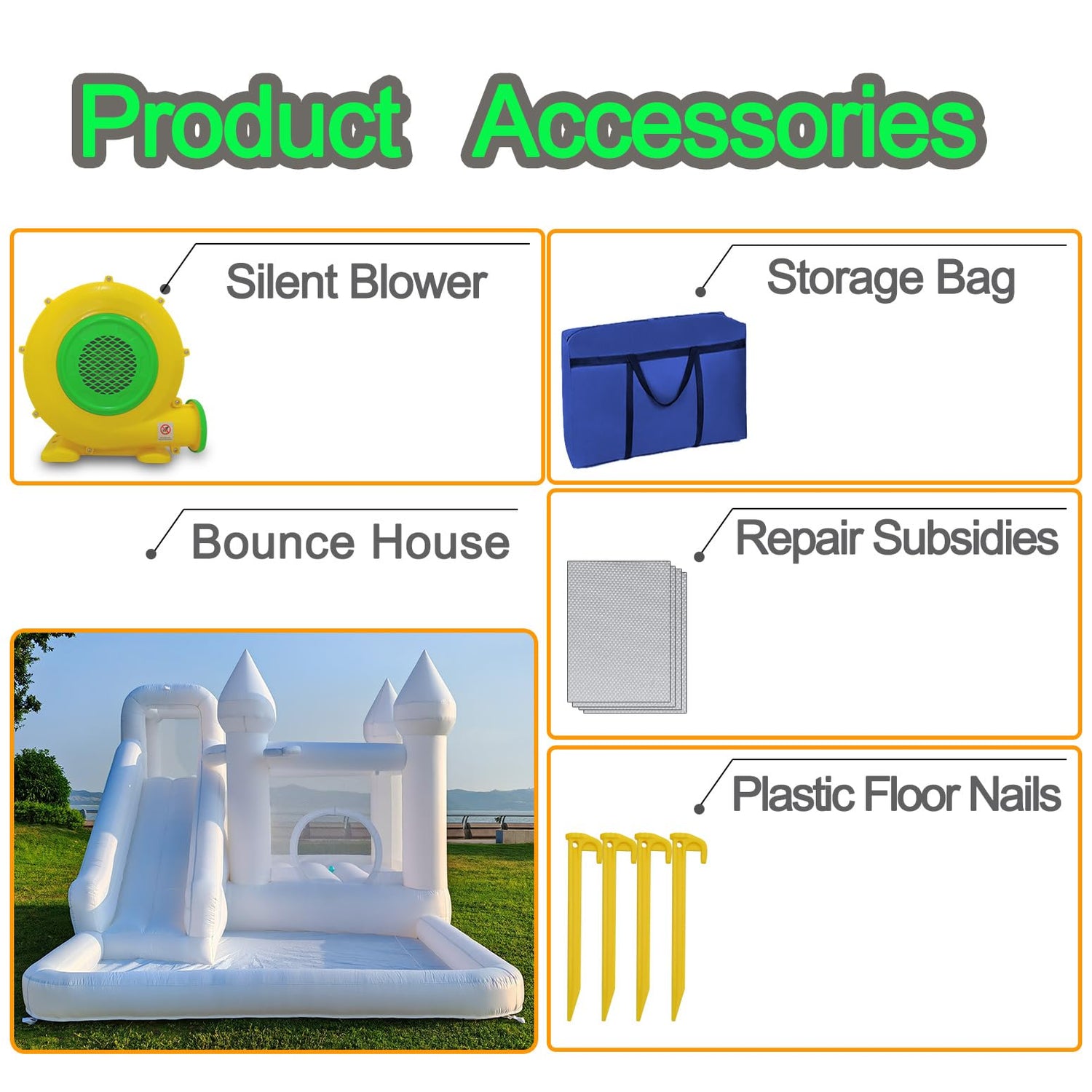 Product Accessories

Silent Blower

Storage Bag

Bounce House

Repair Subsidies

Plastic Floor Nails